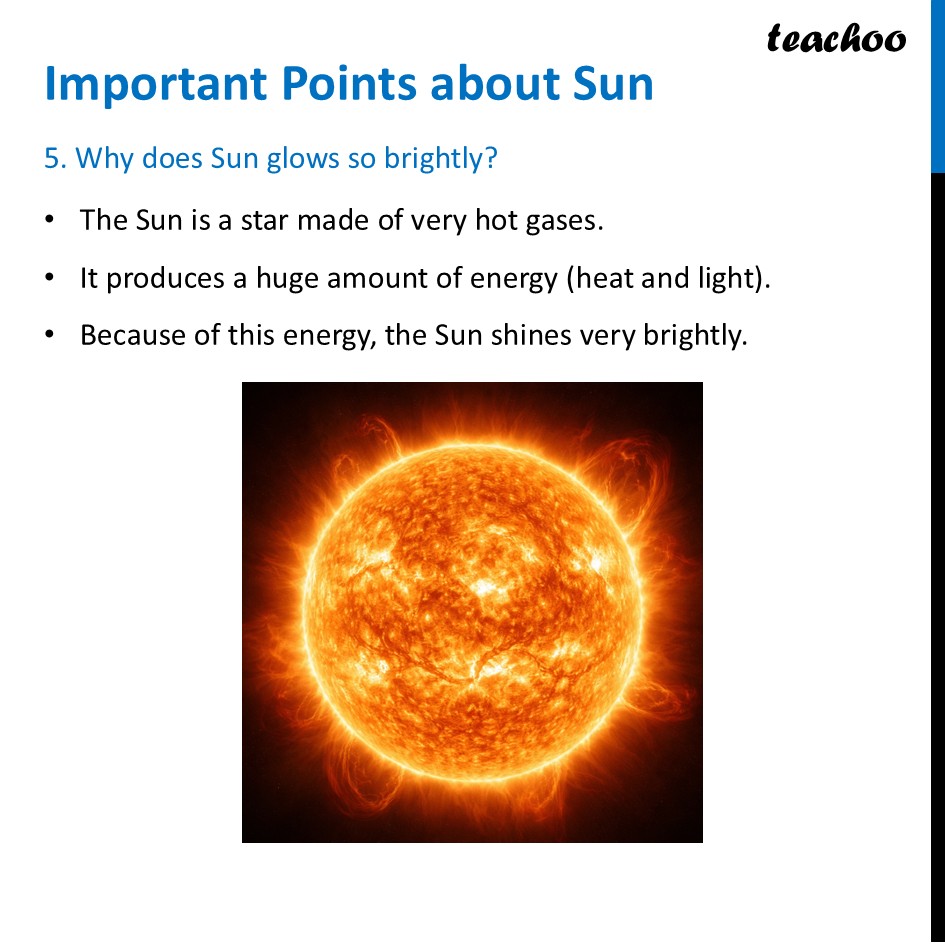 teachoo

Important Points about Sun

5. Why does Sun glows so brightly?

• The Sun is a star made of very hot gases.

• It produces a huge amount of energy (heat and light).

• Because of this energy, the Sun shines very brightly.